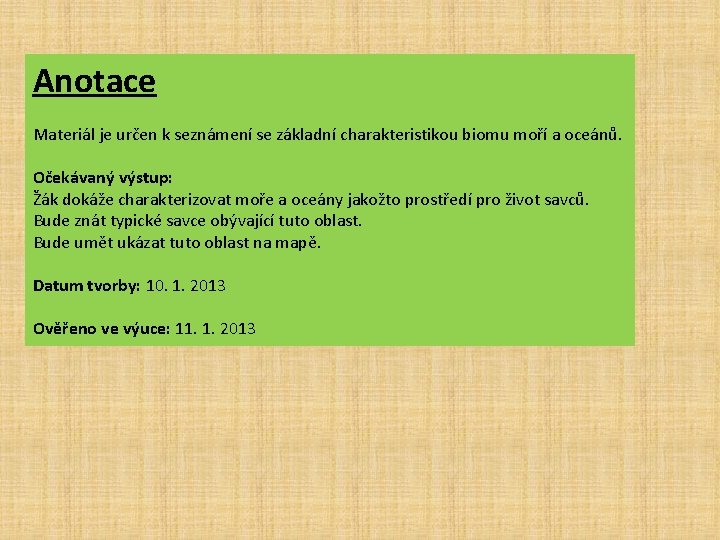 Anotace

Materiál je určen k seznámení se základní charakteristikou biomu moří a oceánů.

Očekávaný výstup:
Žák dokáže charakterizovat moře a oceány jakožto prostředí pro život savců.
Bude znát typické savce obývající tuto oblast.
Bude umět ukázat tuto oblast na mapě.

Datum tvorby: 10. 1. 2013

Ověřeno ve výuce: 11. 1. 2013